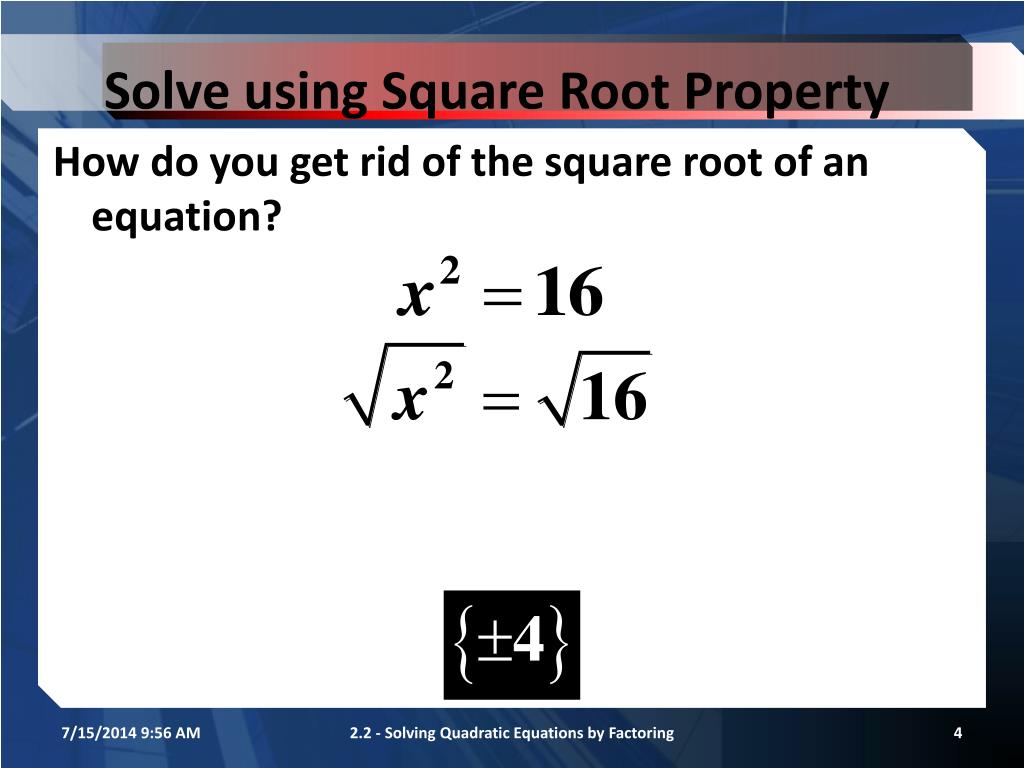 Solve using Square Root Property

How do you get rid of the square root of an equation?

$x^2 = 16$

$\sqrt{x^2} = \sqrt{16}$

$\{\pm 4\}$

7/15/2014 9:56 AM

2.2 - Solving Quadratic Equations by Factoring

4